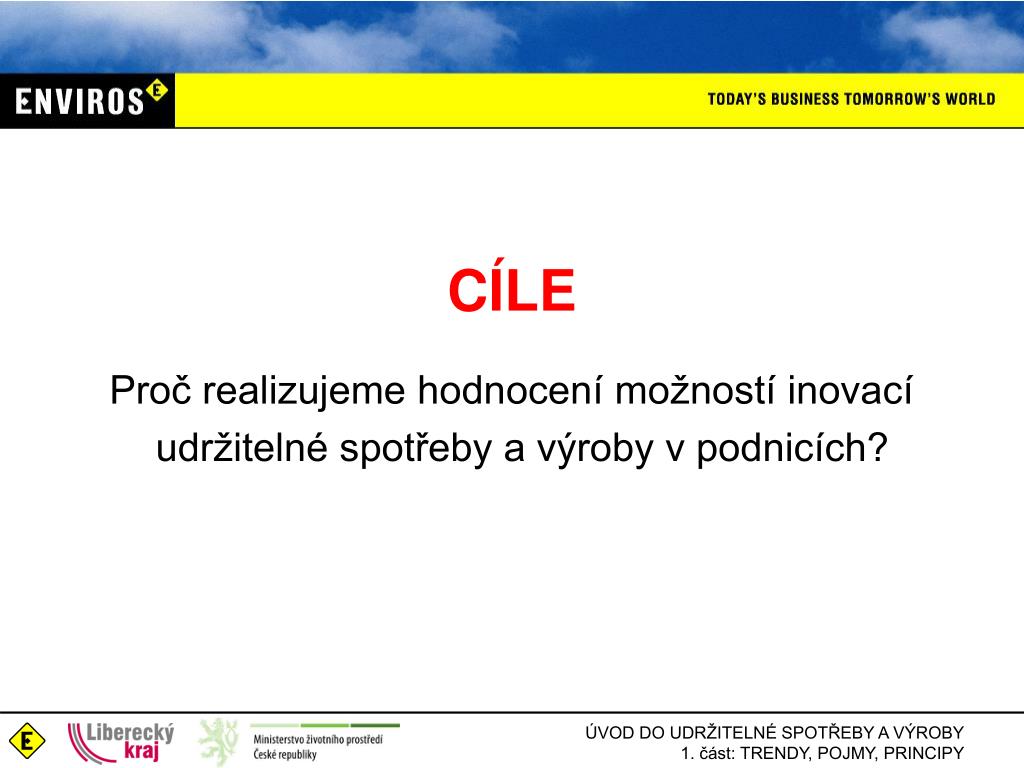 ENVIROS E

TODAY'S BUSINESS TOMORROW'S WORLD

CÍLE

Proč realizujeme hodnocení možností inovací udržitelné spotřeby a výroby v podnicích?

E

Liberecký kraj

Ministerstvo životního prostředí České republiky

ÚVOD DO UDRŽITELNÉ SPOTŘEBY A VÝROBY
1. část: TRENDY, POJMY, PRINCIPY